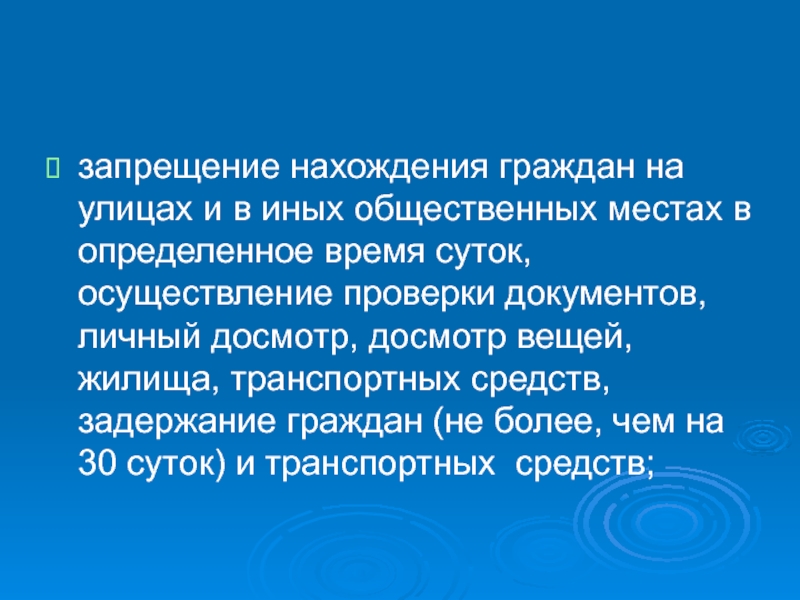 запрещение нахождения граждан на улицах и в иных общественных местах в определенное время суток, осуществление проверки документов, личный досмотр, досмотр вещей, жилища, транспортных средств, задержание граждан (не более, чем на 30 суток) и транспортных средств;